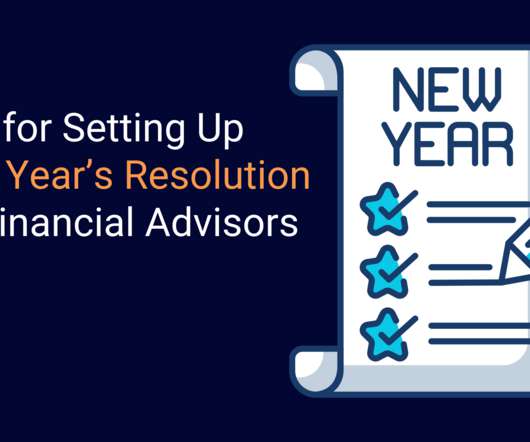 for Setting Up
Year's Resolution
inancial Advisors

NEW
YEAR